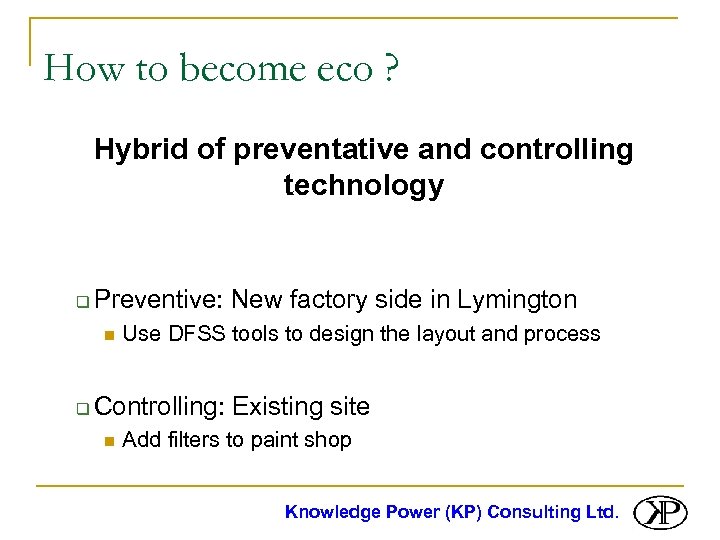 How to become eco ?

Hybrid of preventative and controlling technology

Preventive: New factory side in Lymington

Use DFSS tools to design the layout and process

Controlling: Existing site

Add filters to paint shop

Knowledge Power (KP) Consulting Ltd.

KP